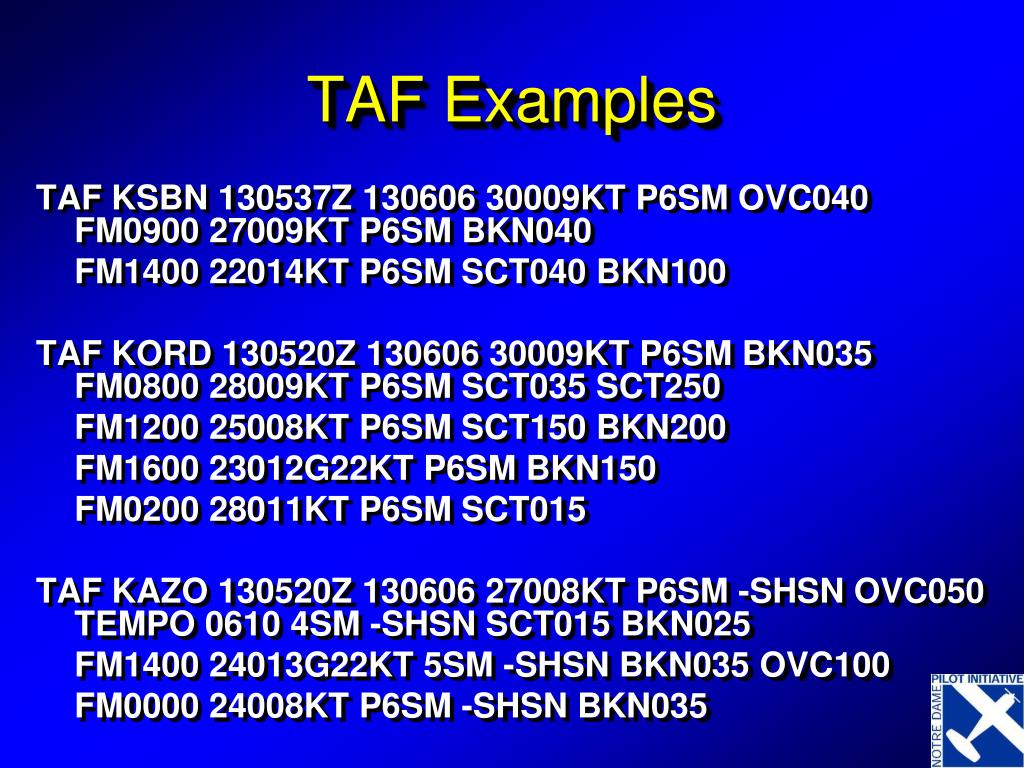 TAF Examples

TAF KSBN 130537Z 130606 30009KT P6SM OVC040
FM0900 27009KT P6SM BKN040
FM1400 22014KT P6SM SCT040 BKN100

TAF KORD 130520Z 130606 30009KT P6SM BKN035
FM0800 28009KT P6SM SCT035 SCT250
FM1200 25008KT P6SM SCT150 BKN200
FM1600 23012G22KT P6SM BKN150
FM0200 28011KT P6SM SCT015

TAF KAZO 130520Z 130606 27008KT P6SM -SHSN OVC050
TEMPO 0610 4SM -SHSN SCT015 BKN025
FM1400 24013G22KT 5SM -SHSN BKN035 OVC100
FM0000 24008KT P6SM -SHSN BKN035

PILOT INITIATIVE
NOTRE DAME